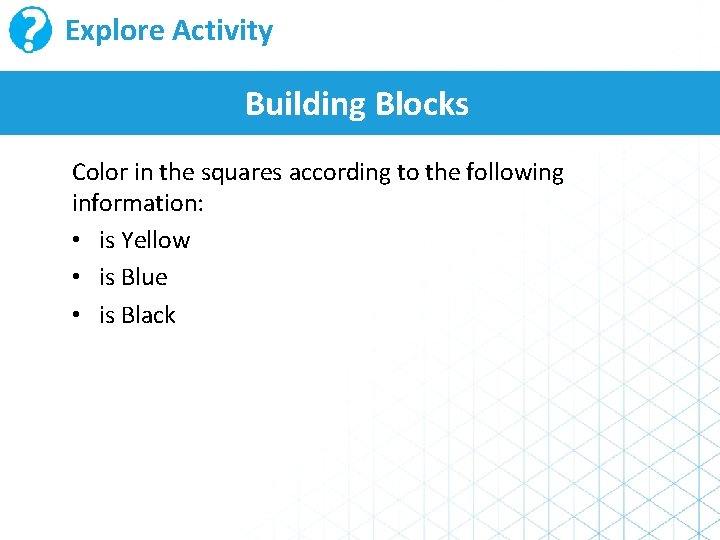 Explore Activity

Building Blocks

Color in the squares according to the following information:

• is Yellow
• is Blue
• is Black